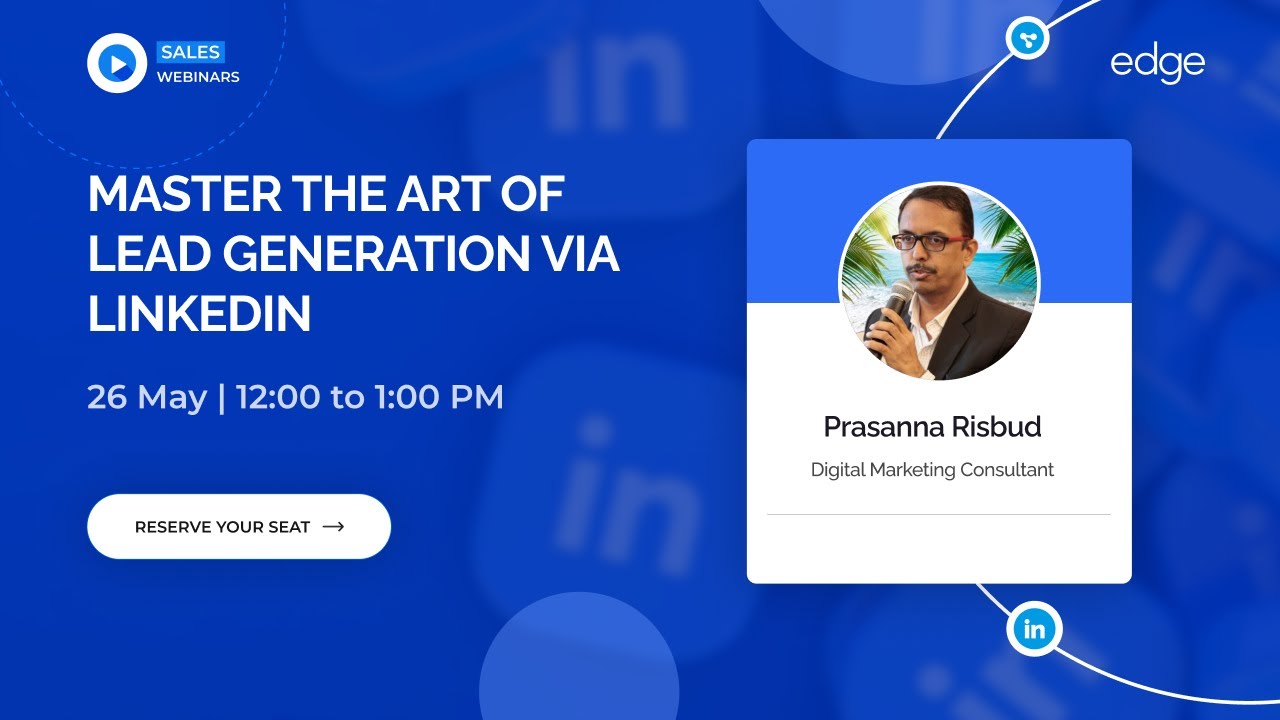 SALES
WEBINARS

edge

MASTER THE ART OF LEAD GENERATION VIA LINKEDIN

26 May | 12:00 to 1:00 PM

RESERVE YOUR SEAT →

Prasanna Risbud

Digital Marketing Consultant

in